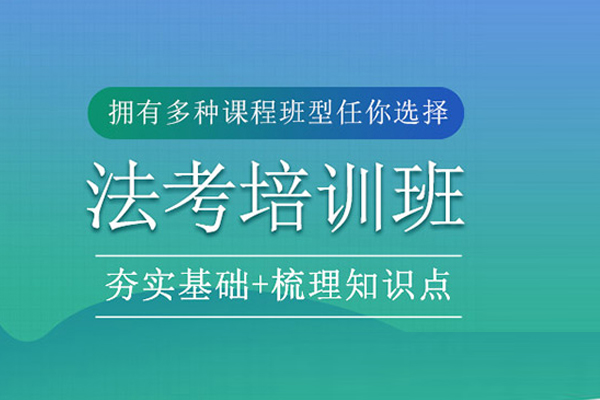 拥有多种课程班型任你选择

法考培训班

夯实基础+梳理知识点